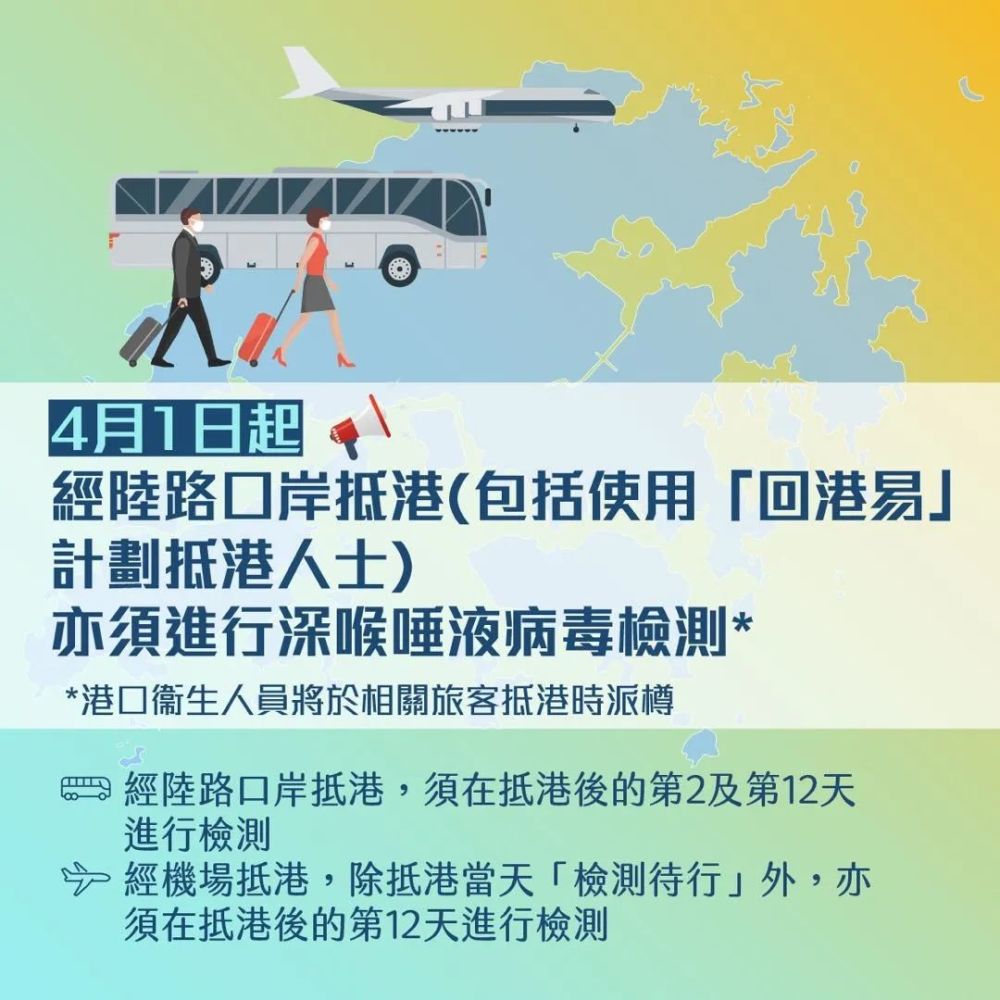 4月1日起

經陸路口岸抵港(包括使用「回港易」計劃抵港人士)
亦須進行深喉唾液病毒檢測*

*港口衞生人員將於相關旅客抵港時派樽

經陸路口岸抵港，須在抵港後的第2及第12天進行檢測

經機場抵港，除抵港當天「檢測待行」外，亦須在抵港後的第12天進行檢測